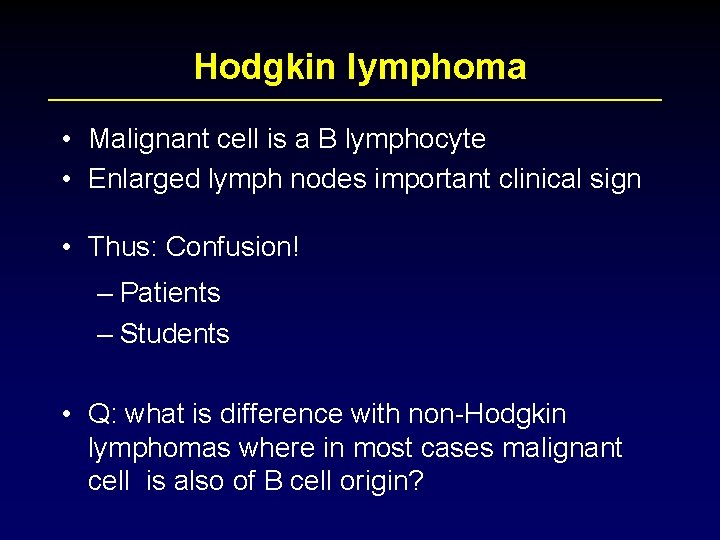 Hodgkin lymphoma

• Malignant cell is a B lymphocyte
• Enlarged lymph nodes important clinical sign

• Thus: Confusion!
– Patients
– Students

• Q: what is difference with non-Hodgkin lymphomas where in most cases malignant cell is also of B cell origin?